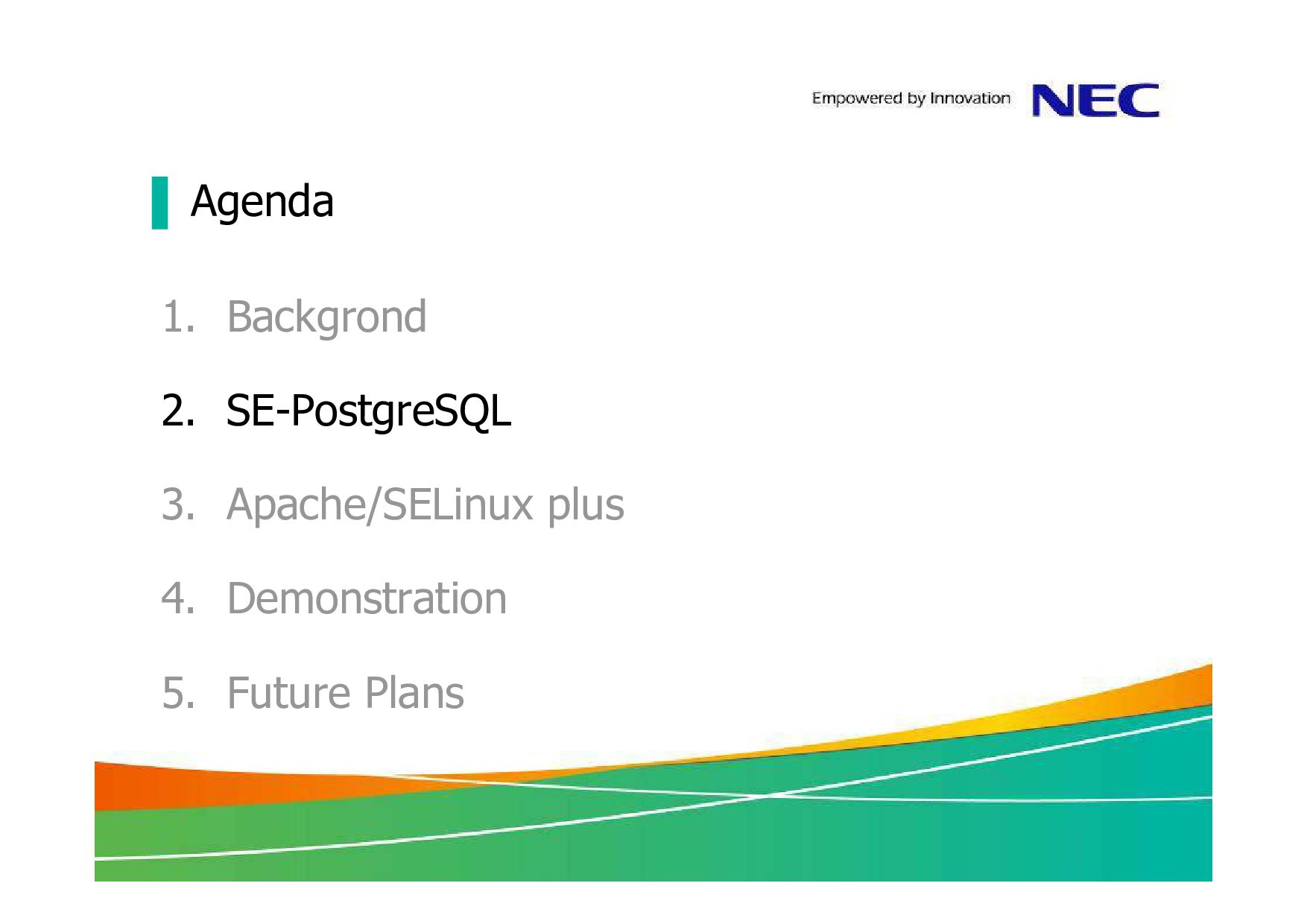 Empowered by Innovation NEC

Agenda

1. Backgrond

2. SE-PostgreSQL

3. Apache/SELinux plus

4. Demonstration

5. Future Plans